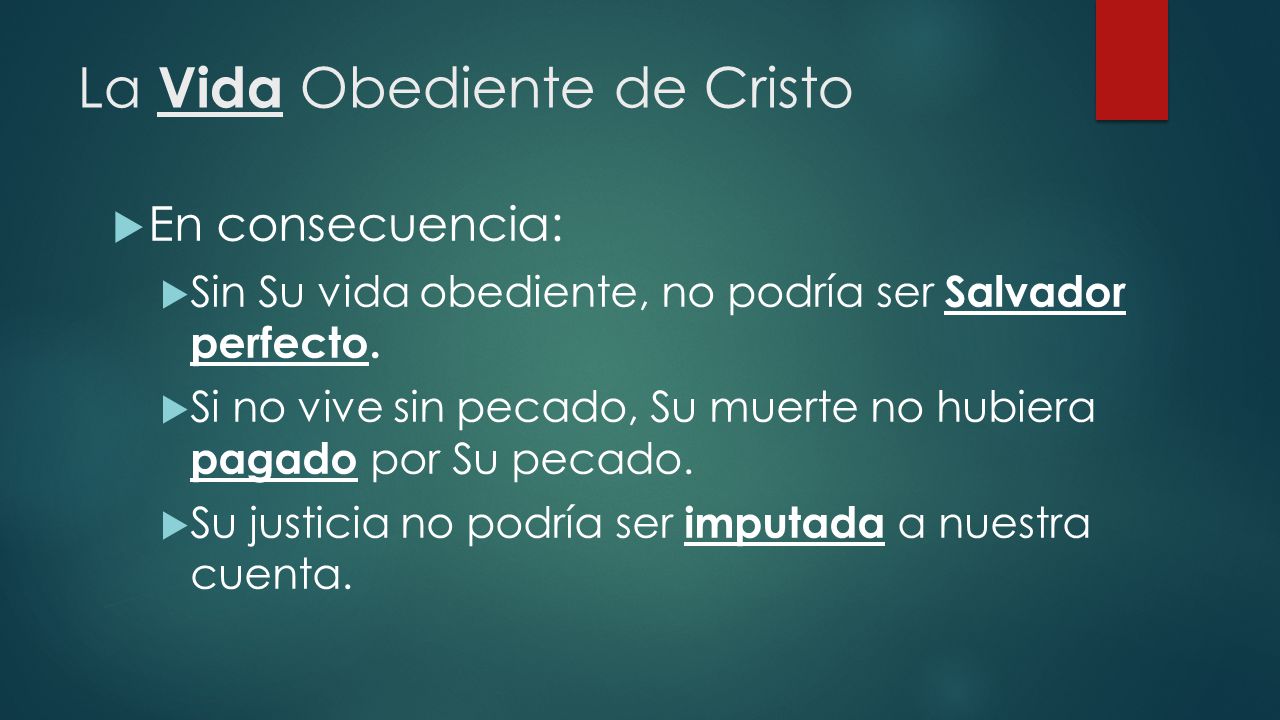 La Vida Obediente de Cristo

En consecuencia:

Sin Su vida obediente, no podría ser Salvador perfecto.

Si no vive sin pecado, Su muerte no hubiera pagado por Su pecado.

Su justicia no podría ser imputada a nuestra cuenta.